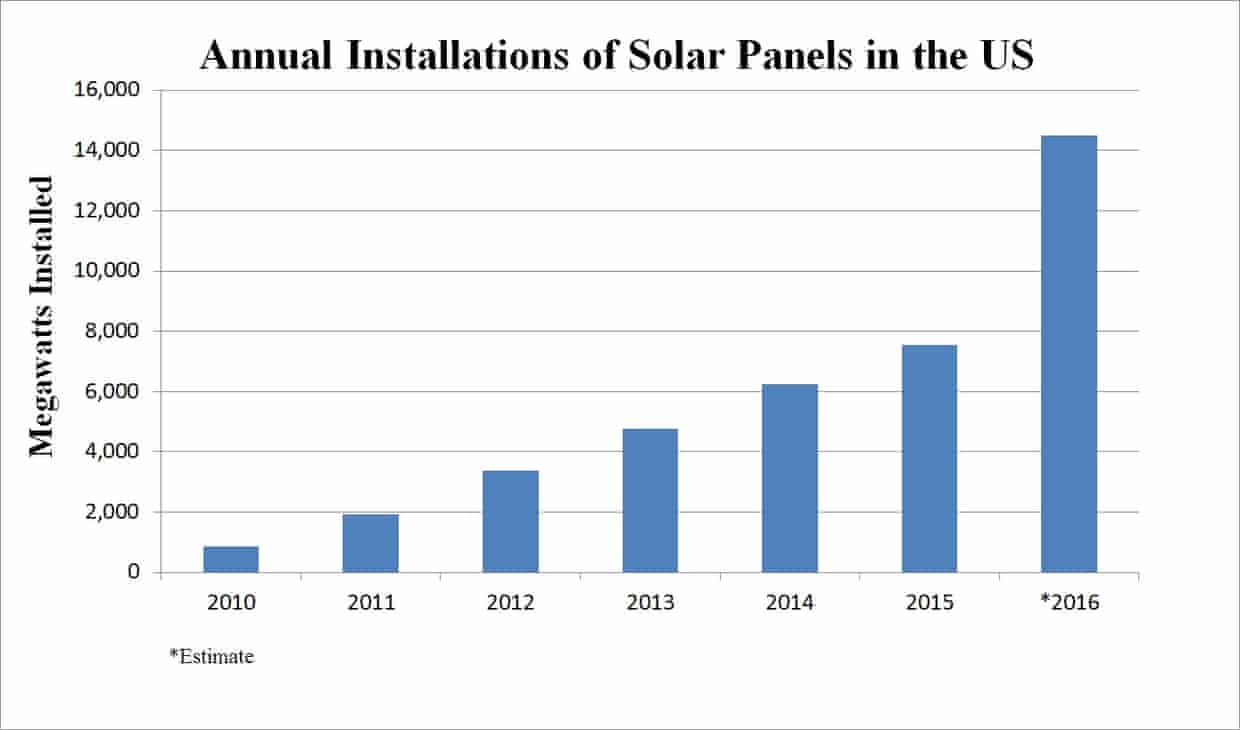 Annual Installations of Solar Panels in the US

Megawatts Installed

16,000
14,000
12,000
10,000
8,000
6,000
4,000
2,000
0

2010 2011 2012 2013 2014 2015 *2016

*Estimate